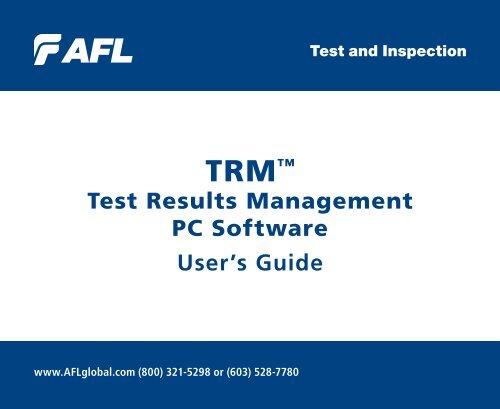 AFL

Test and Inspection

TRM™
Test Results Management
PC Software
User's Guide

www.AFLglobal.com (800) 321-5298 or (603) 528-7780